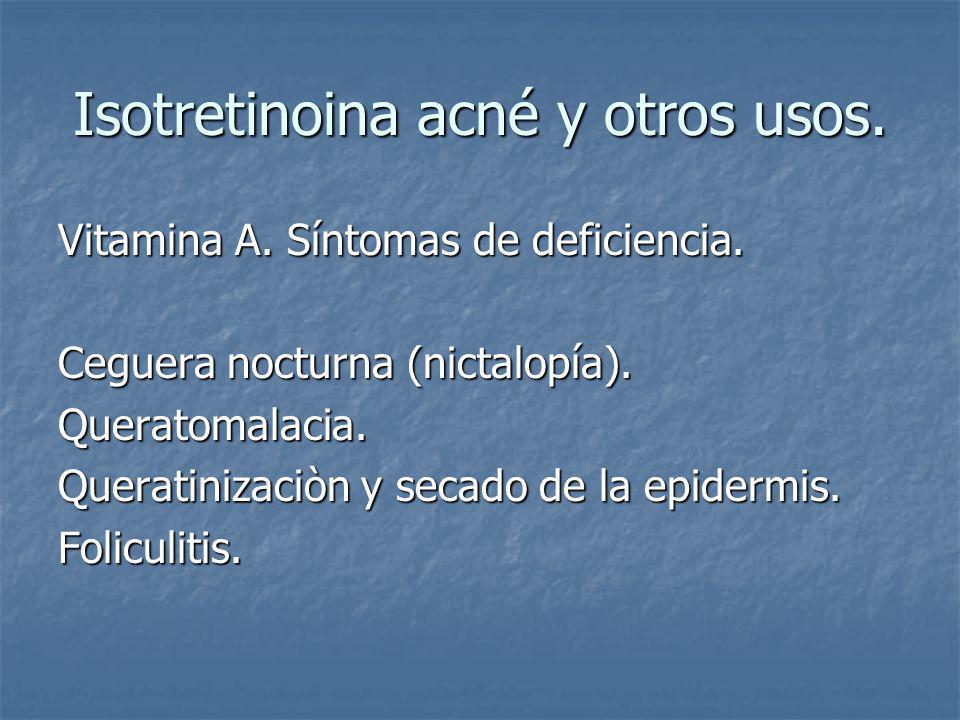 Isotretinoina acné y otros usos.

Vitamina A. Síntomas de deficiencia.

Ceguera nocturna (nictalopía).
Queratomalacia.
Queratinizaciòn y secado de la epidermis.
Foliculitis.